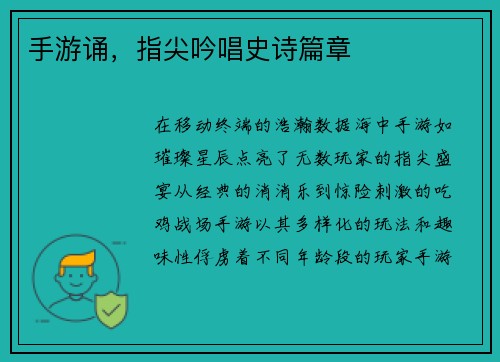 手游诵，指尖吟唱史诗篇章

在移动终端的浩瀚数据海中手游如璀璨星辰点亮了无数玩家的指尖盛宴从经典的消消乐到惊险刺激的吃鸡战场手游以其多样化的玩法和趣味性俘虏着不同年龄段的玩家手游